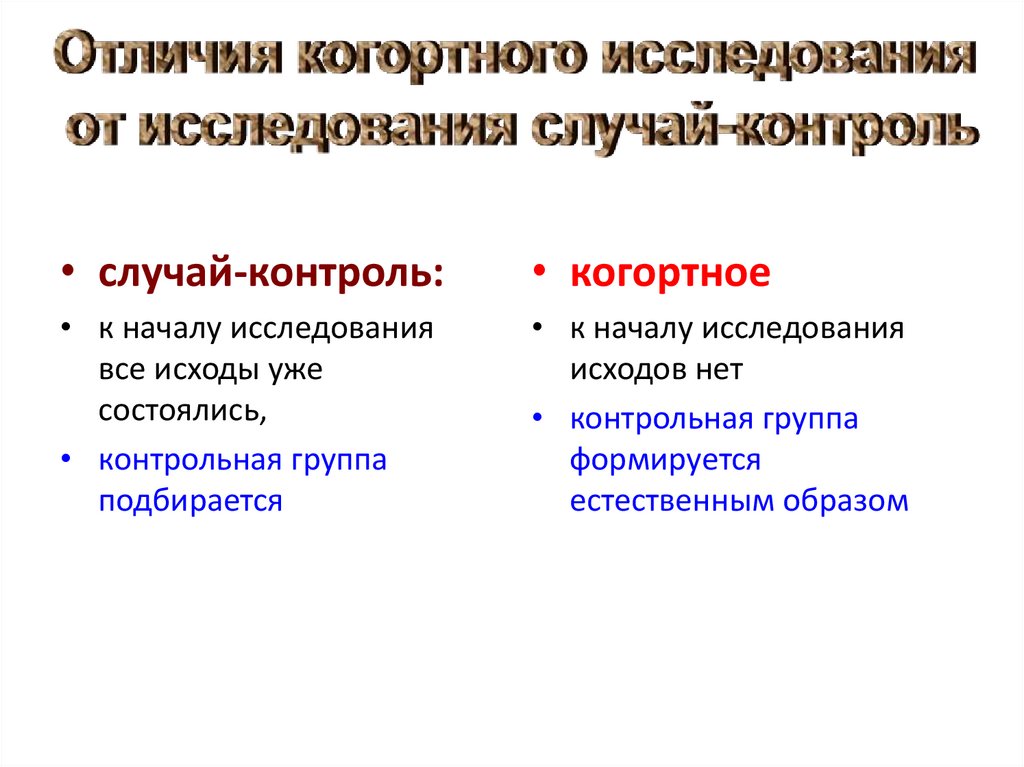 Отличия когортного исследования от исследования случай-контроль

• случай-контроль:
• к началу исследования все исходы уже состоялись,
• контрольная группа подбирается

• когортное
• к началу исследования исходов нет
• контрольная группа формируется естественным образом